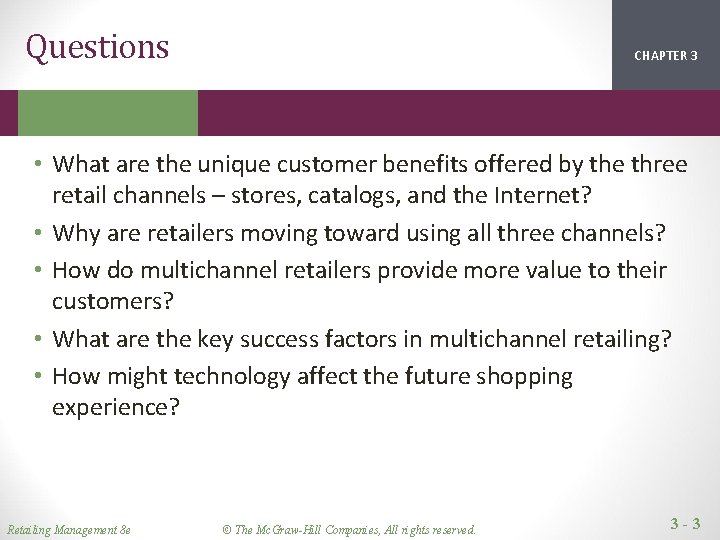 Questions

CHAPTER 3

• What are the unique customer benefits offered by the three retail channels – stores, catalogs, and the Internet?
• Why are retailers moving toward using all three channels?
• How do multichannel retailers provide more value to their customers?
• What are the key success factors in multichannel retailing?
• How might technology affect the future shopping experience?

Retailing Management 8e

© The McGraw-Hill Companies, All rights reserved.

3 - 3